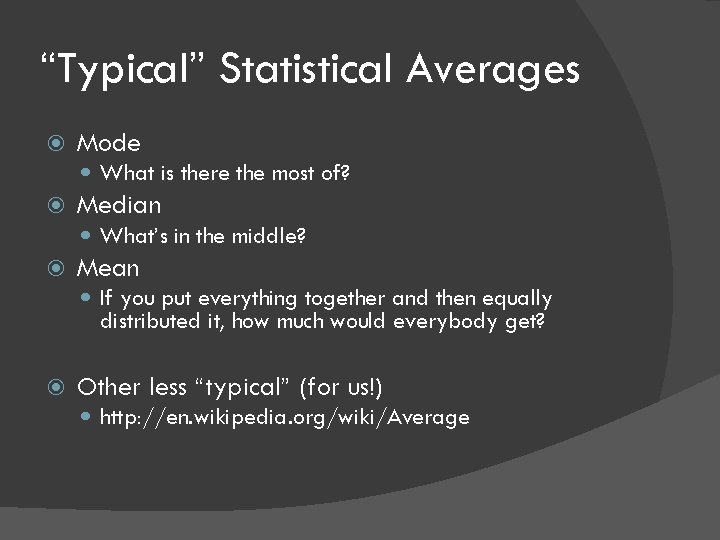 “Typical” Statistical Averages

Mode
What is there the most of?
Median
What’s in the middle?
Mean
If you put everything together and then equally distributed it, how much would everybody get?

Other less “typical” (for us!)
http://en.wikipedia.org/wiki/Average